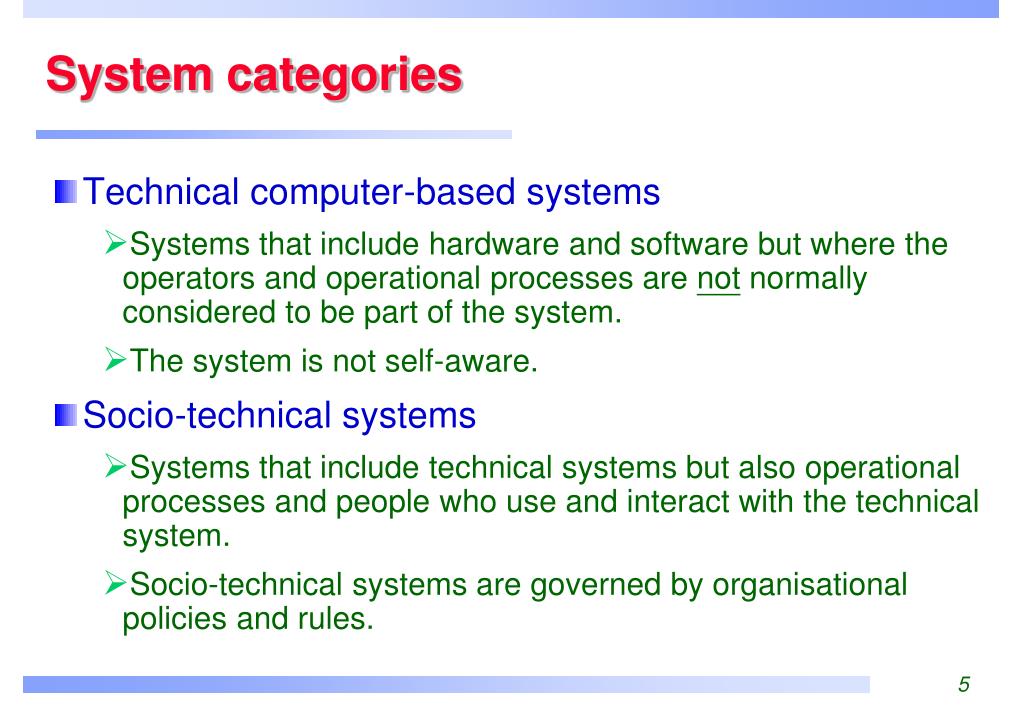 System categories

Technical computer-based systems

Systems that include hardware and software but where the operators and operational processes are not normally considered to be part of the system.

The system is not self-aware.

Socio-technical systems

Systems that include technical systems but also operational processes and people who use and interact with the technical system.

Socio-technical systems are governed by organisational policies and rules.

5